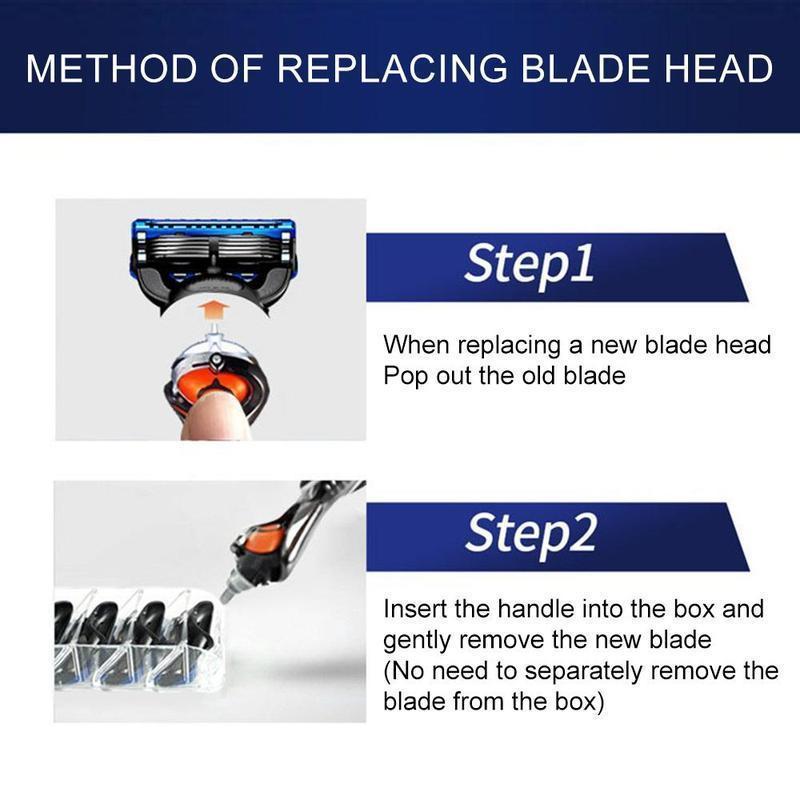 METHOD OF REPLACING BLADE HEAD

Step1

When replacing a new blade head
Pop out the old blade

Step2

Insert the handle into the box and gently remove the new blade
(No need to separately remove the blade from the box)